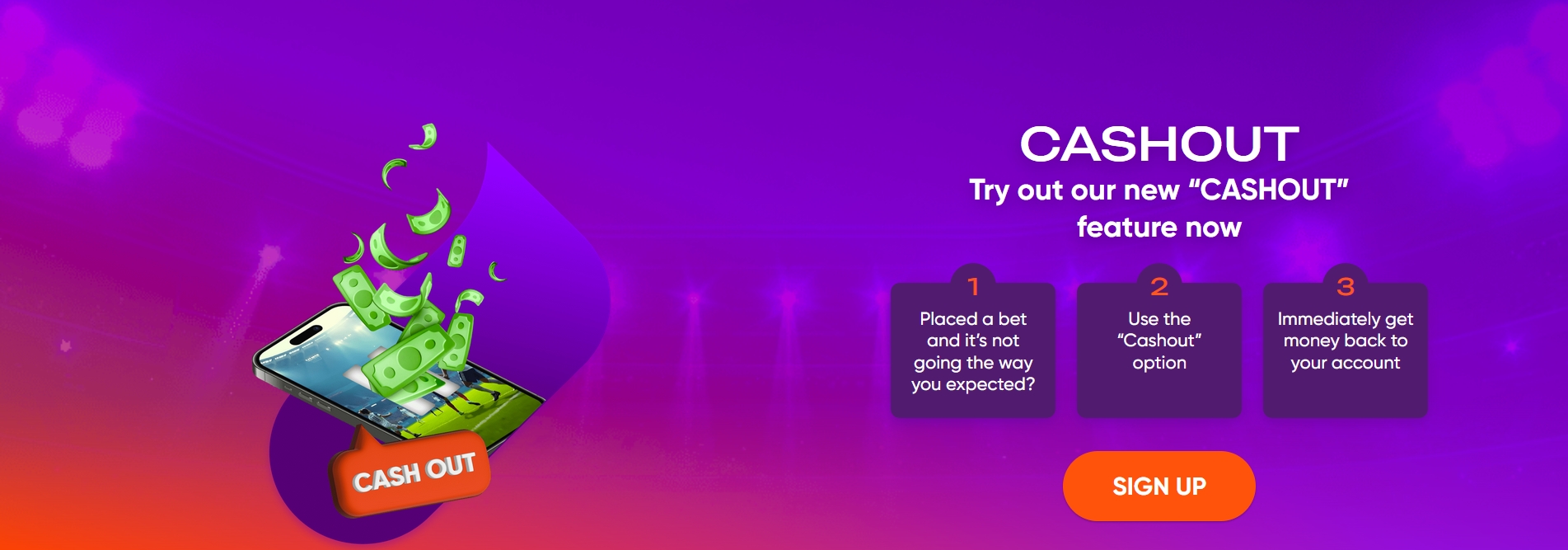 CASH OUT

CASHOUT

Try out our new “CASHOUT” feature now

1
Placed a bet and it’s not going the way you expected?

2
Use the “Cashout” option

3
Immediately get money back to your account

SIGN UP